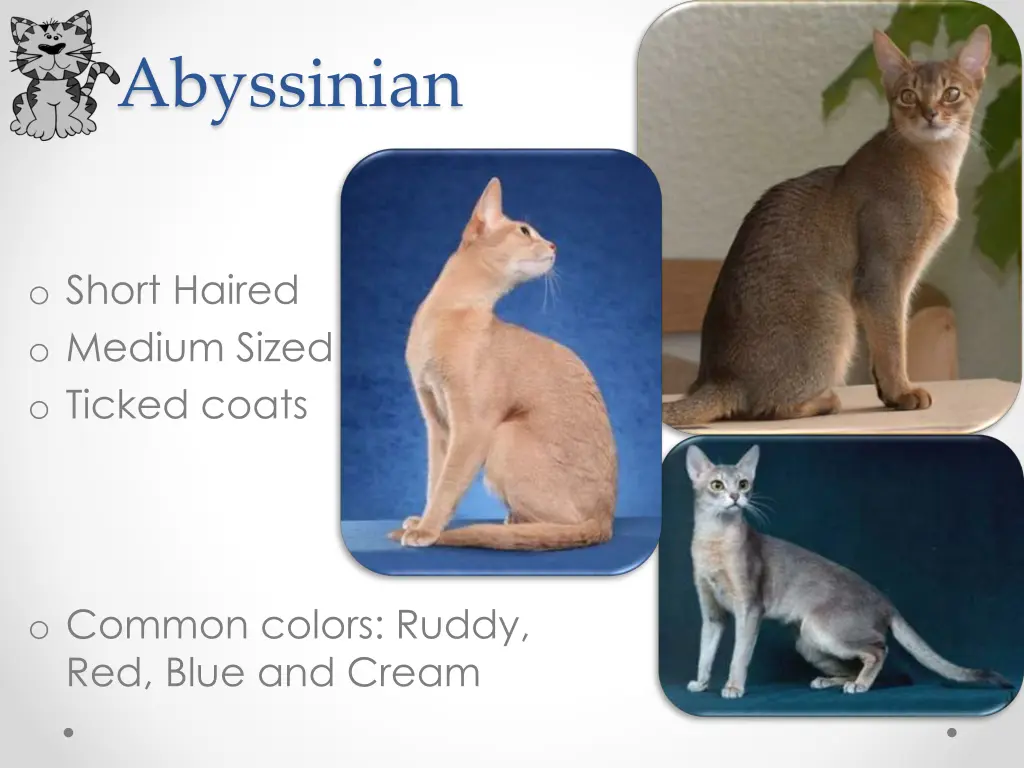 Abyssinian

o Short Haired
o Medium Sized
o Ticked coats

o Common colors: Ruddy, Red, Blue and Cream